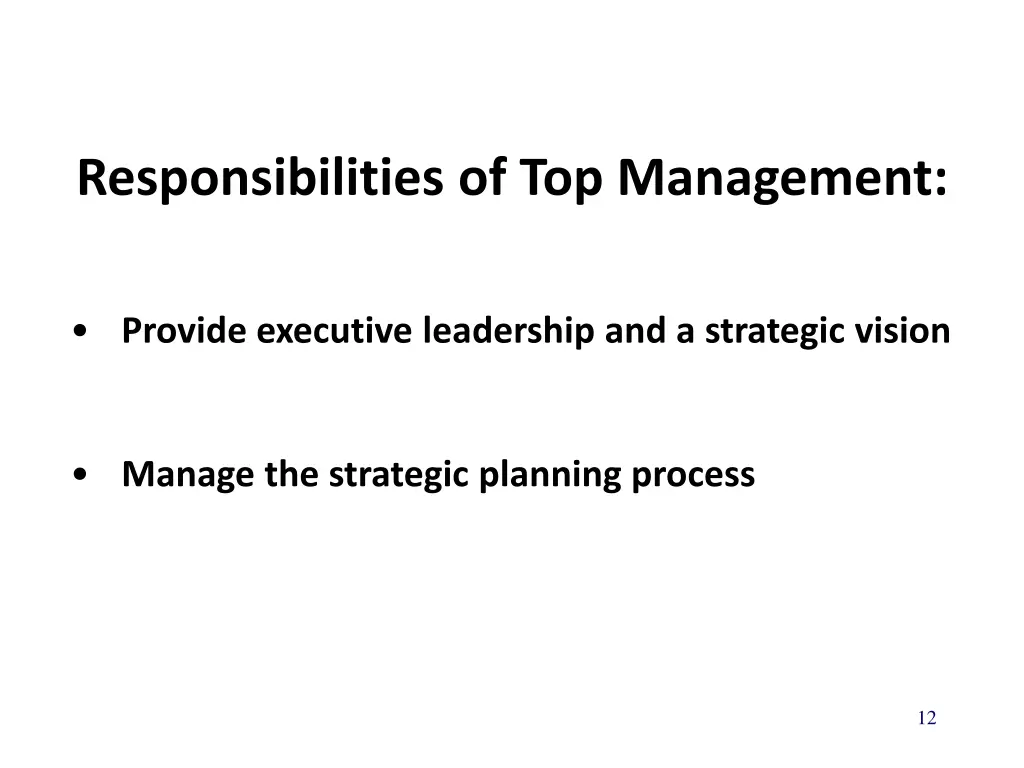 Responsibilities of Top Management:

• Provide executive leadership and a strategic vision

• Manage the strategic planning process

12